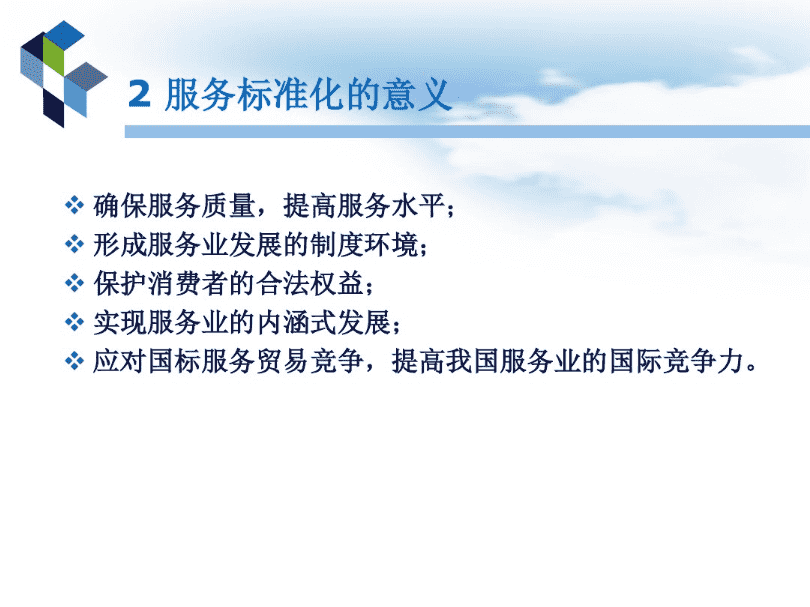 2 服务标准化的意义

❖ 确保服务质量，提高服务水平；
❖ 形成服务业发展的制度环境；
❖ 保护消费者的合法权益；
❖ 实现服务业的内涵式发展；
❖ 应对国标服务贸易竞争，提高我国服务业的国际竞争力。